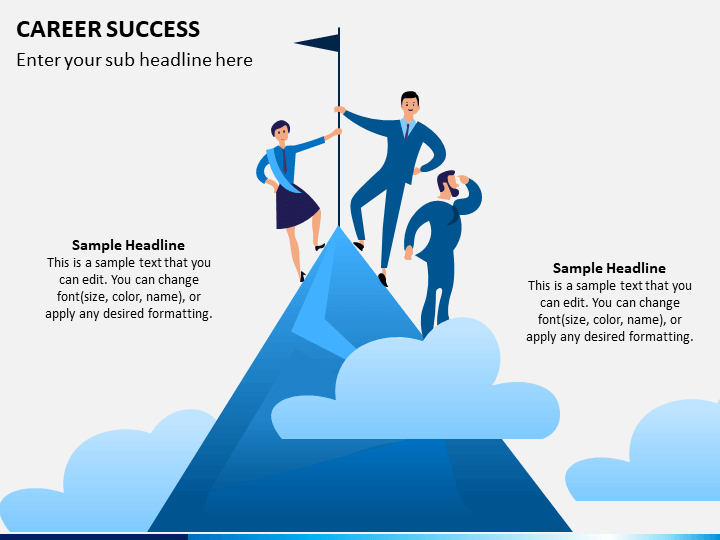 CAREER SUCCESS

Enter your sub headline here

Sample Headline
This is a sample text that you can edit. You can change font(size, color, name), or apply any desired formatting.

Sample Headline
This is a sample text that you can edit. You can change font(size, color, name), or apply any desired formatting.